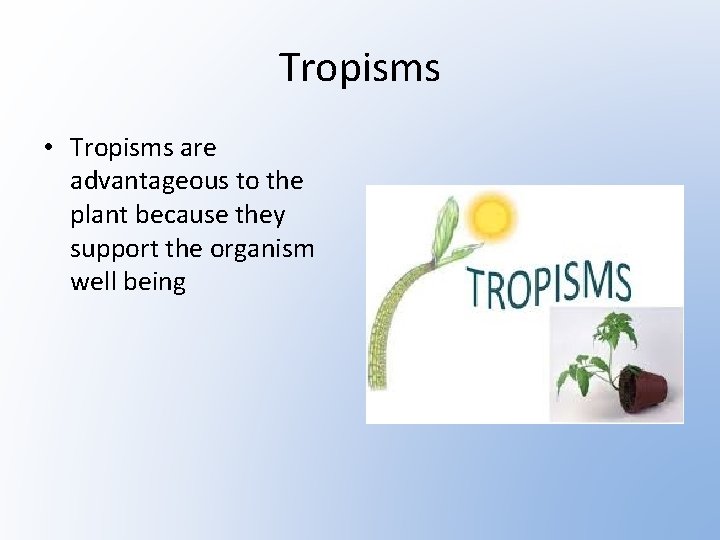 Tropisms

• Tropisms are advantageous to the plant because they support the organism well being

TROPISMS